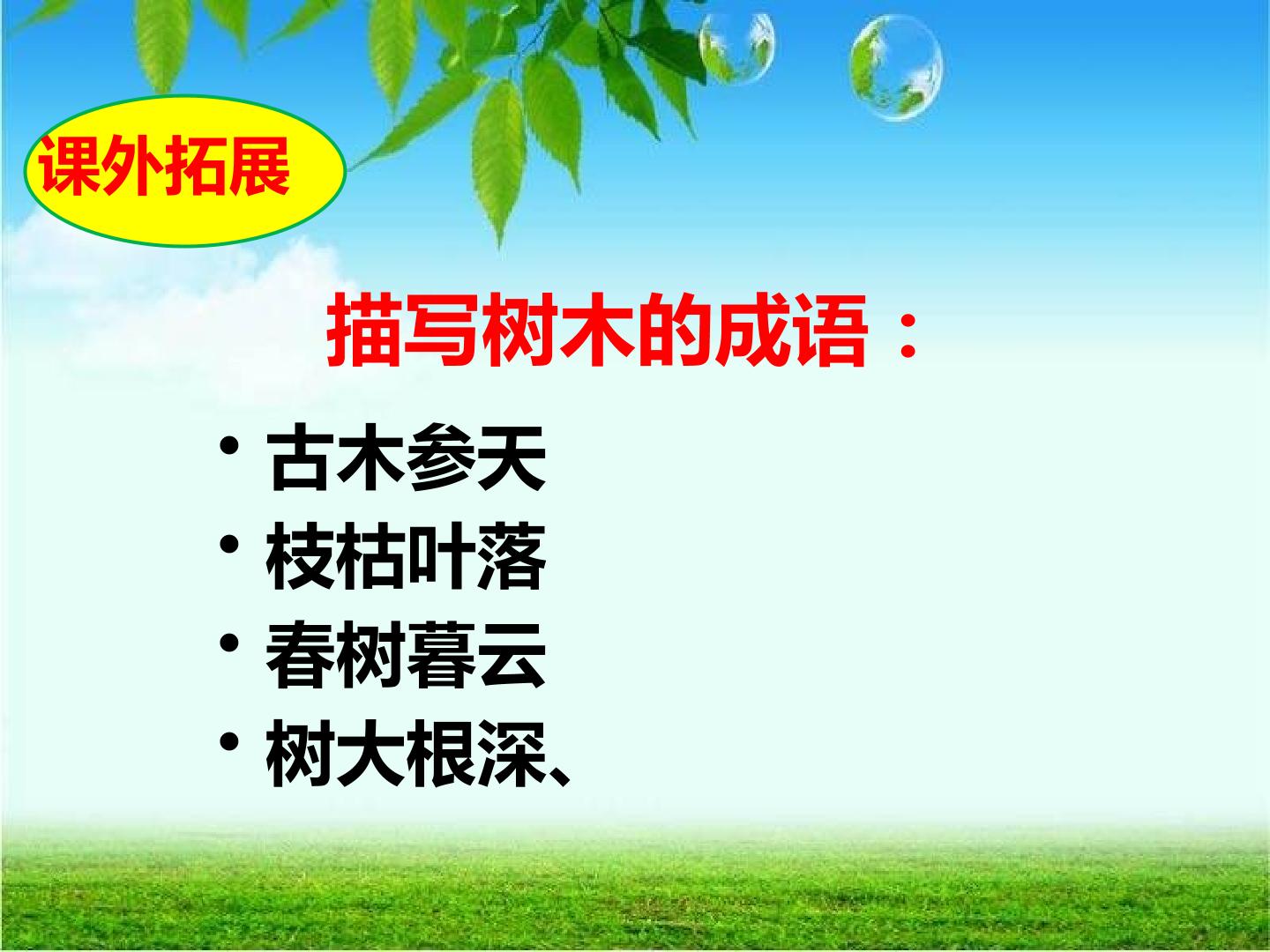 课外拓展

描写树木的成语：

• 古木参天
• 枝枯叶落
• 春树暮云
• 树大根深、